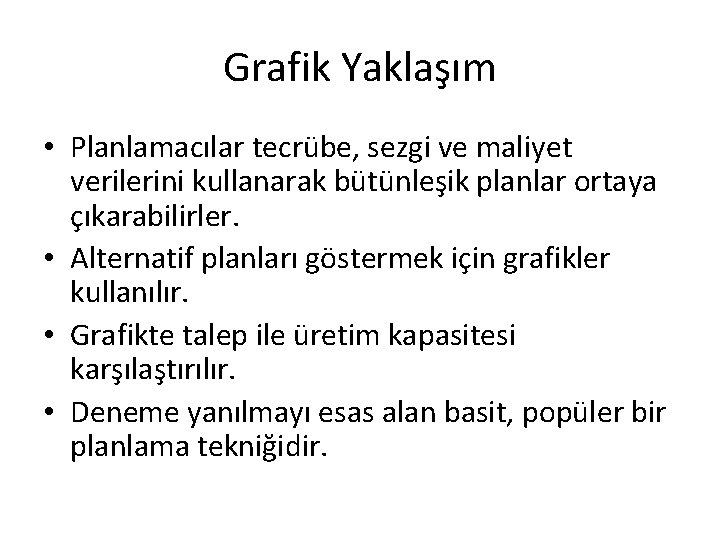 Grafik Yaklaşım

• Planlamacılar tecrübe, sezgi ve maliyet verilerini kullanarak bütünleşik planlar ortaya çıkarabilirler.
• Alternatif planları göstermek için grafikler kullanılır.
• Grafikte talep ile üretim kapasitesi karşılaştırılır.
• Deneme yanılmayı esas alan basit, popüler bir planlama tekniğidir.